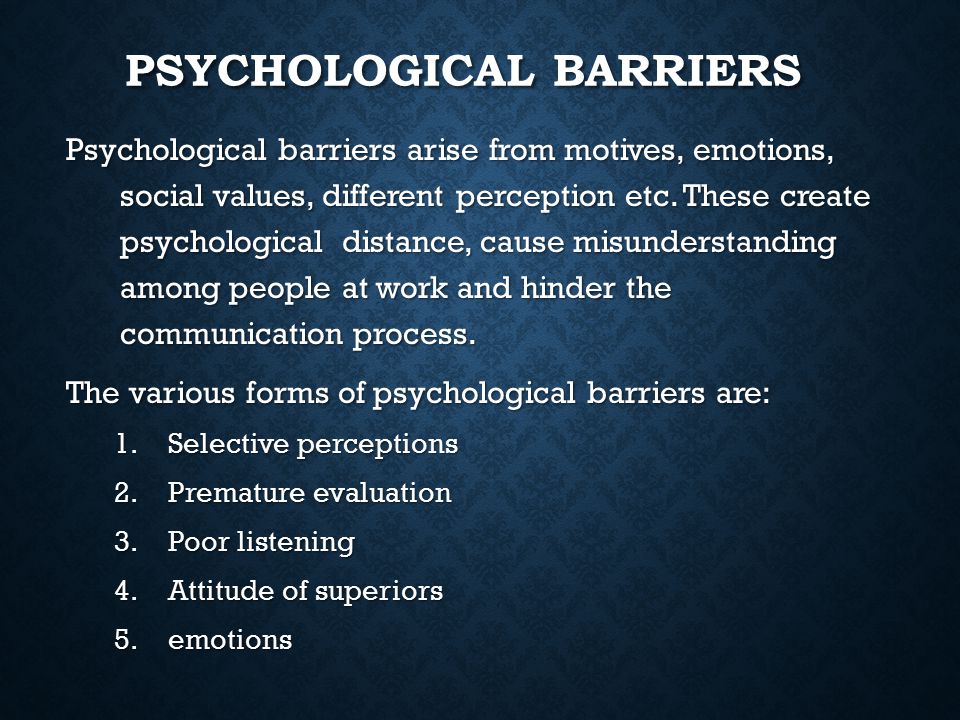 PSYCHOLOGICAL BARRIERS

Psychological barriers arise from motives, emotions, social values, different perception etc. These create psychological distance, cause misunderstanding among people at work and hinder the communication process.

The various forms of psychological barriers are:

1. Selective perceptions
2. Premature evaluation
3. Poor listening
4. Attitude of superiors
5. emotions